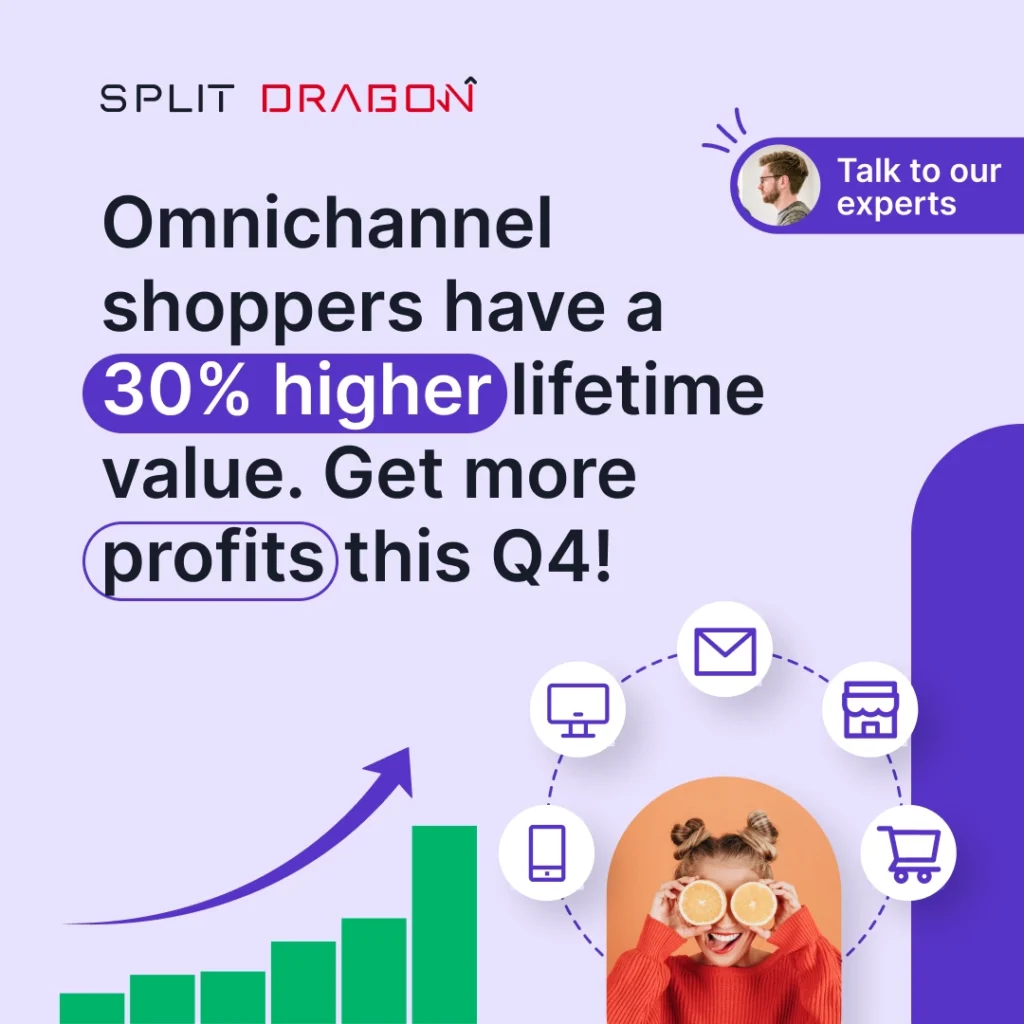 SPLIT DRAGON

Talk to our experts

Omnichannel shoppers have a 30% higher lifetime value. Get more profits this Q4!